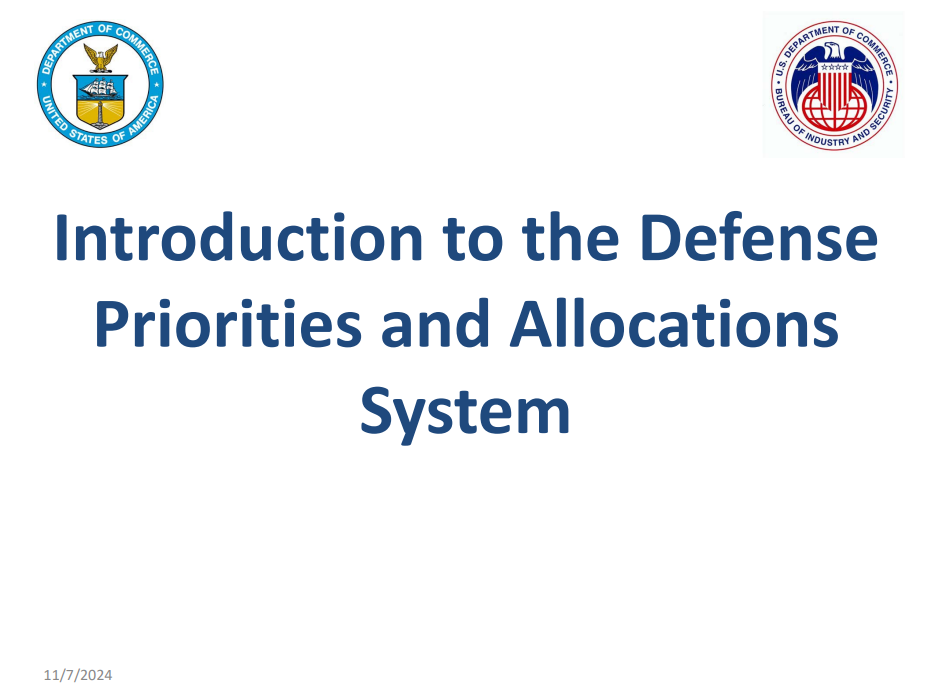 DEPARTMENT OF COMMERCE
UNITED STATES OF AMERICA

U.S. DEPARTMENT OF COMMERCE
BUREAU OF INDUSTRY AND SECURITY

Introduction to the Defense Priorities and Allocations System

11/7/2024